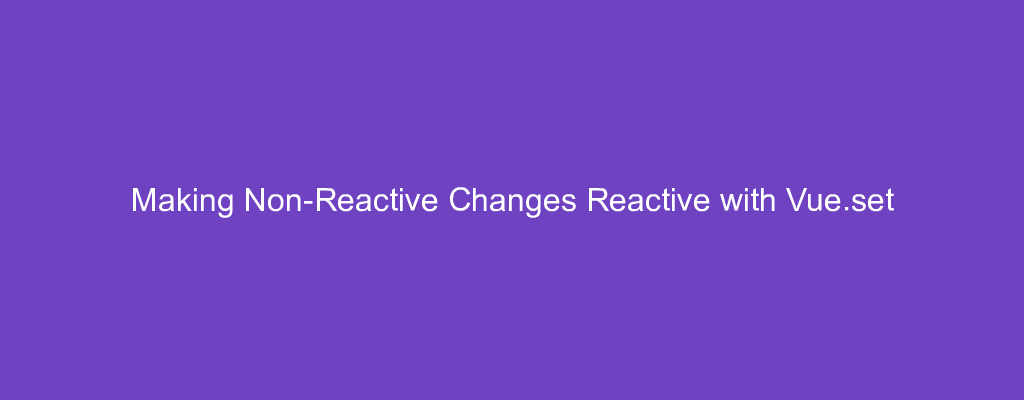 Making Non-Reactive Changes Reactive with Vue.set